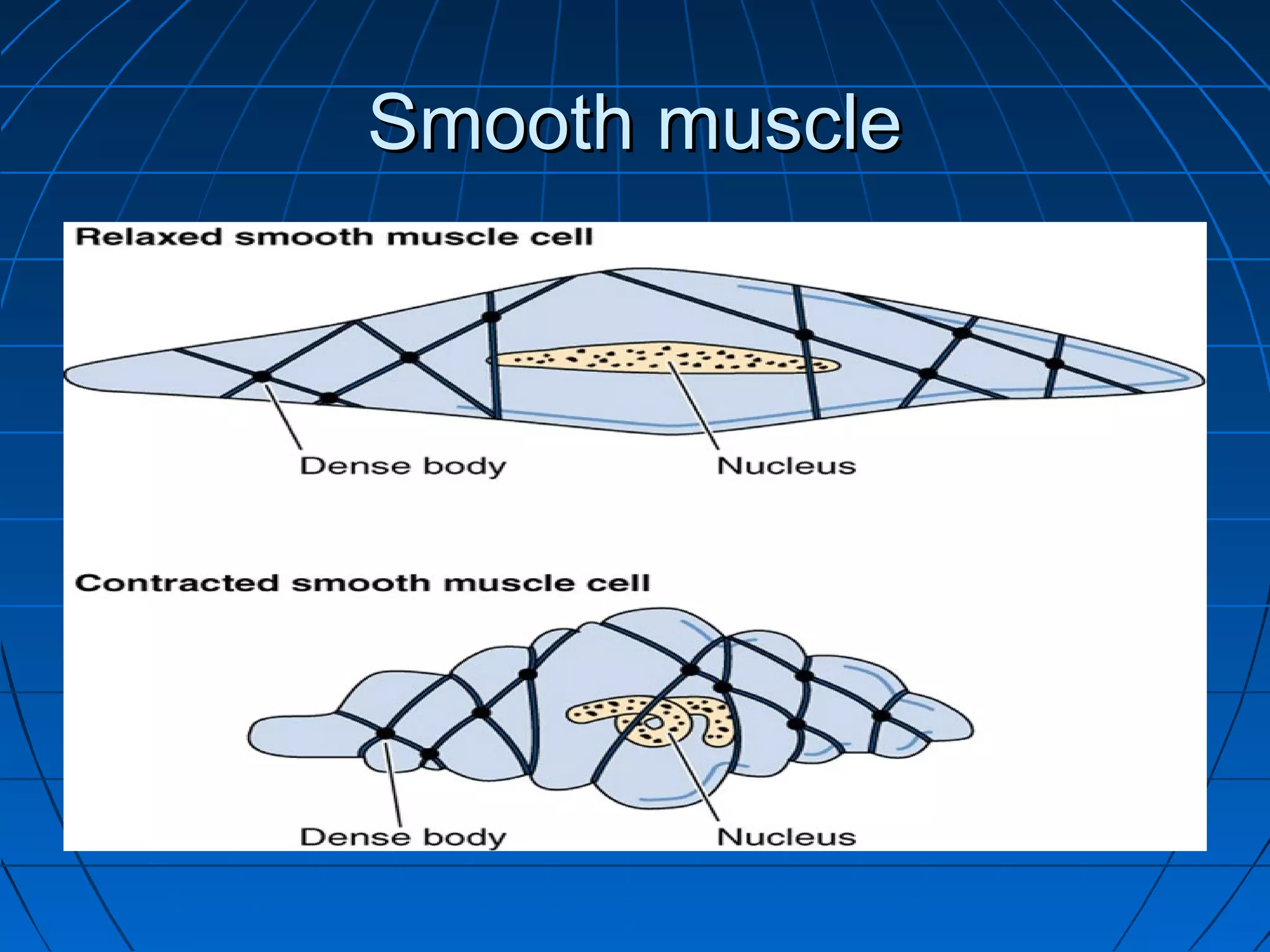 Smooth muscle

Relaxed smooth muscle cell

Dense body

Nucleus

Contracted smooth muscle cell

Dense body

Nucleus